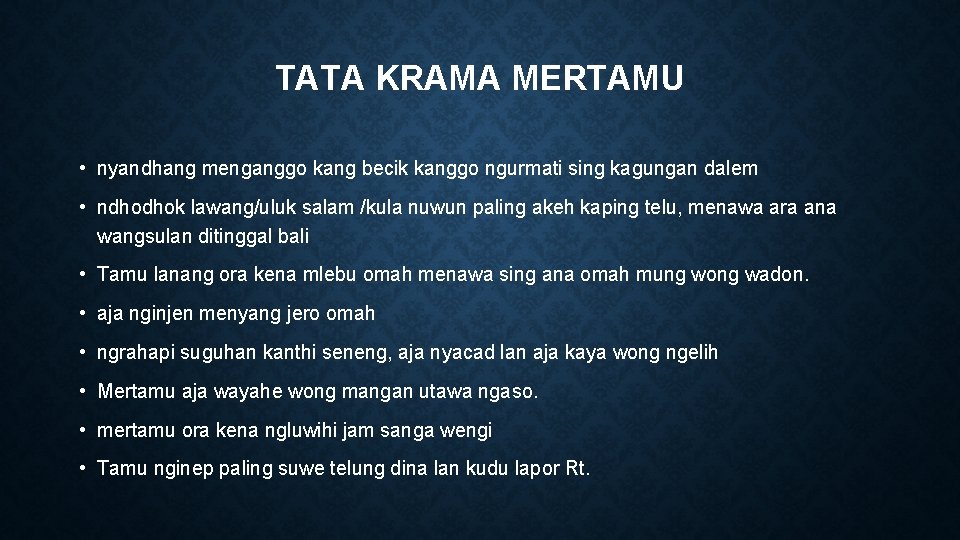 TATA KRAMA MERTAMU

• nyandhang menganggo kang becik kanggo ngurmati sing kagungan dalem

• ndhodhok lawang/uluk salam /kula nuwun paling akeh kaping telu, menawa ara ana wangsulan ditinggal bali

• Tamu lanang ora kena mlebu omah menawa sing ana omah mung wong wadon.

• aja nginjen menyang jero omah

• ngrahapi suguhan kanthi seneng, aja nyacad lan aja kaya wong ngelih

• Mertamu aja wayahe wong mangan utawa ngaso.

• mertamu ora kena ngluwihi jam sanga wengi

• Tamu nginep paling suwe telung dina lan kudu lapor Rt.